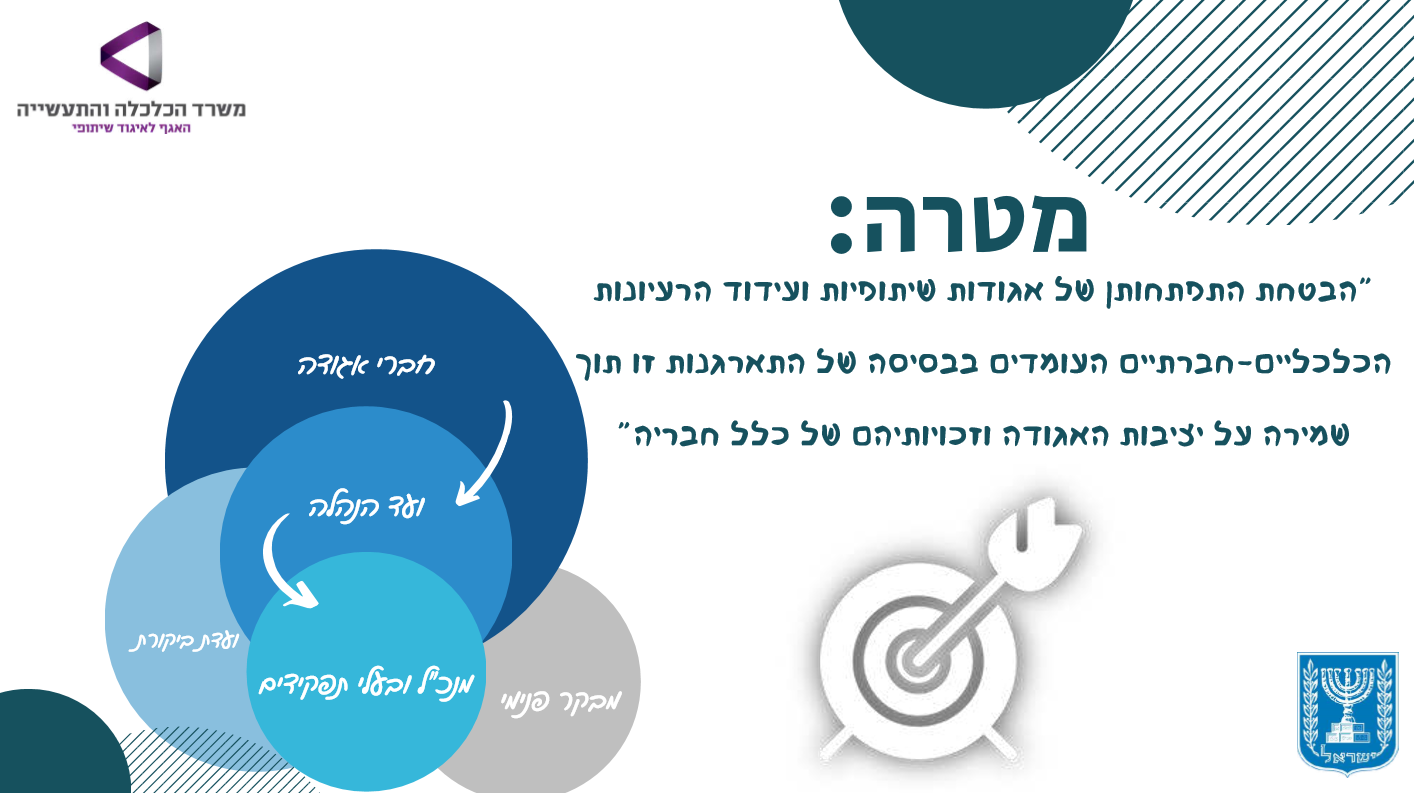 משרד הכלכלה והתעשייה
האגף לאיגוד שיתופי

מטרה:
"הבטחת התפתחותן של אגודות שיתופיות ועידוד הרעיונות הכלכליים-חברתיים העומדים בבסיסה של התארגנות זו תוך שמירה על יציבות האגודה וזכויותיהם של כלל חבריה"

חברי אגודה
ועד הנהלה
ועדת ביקורת
מנכ"ל ובעלי תפקידים
מבקר פנימי

ישראל